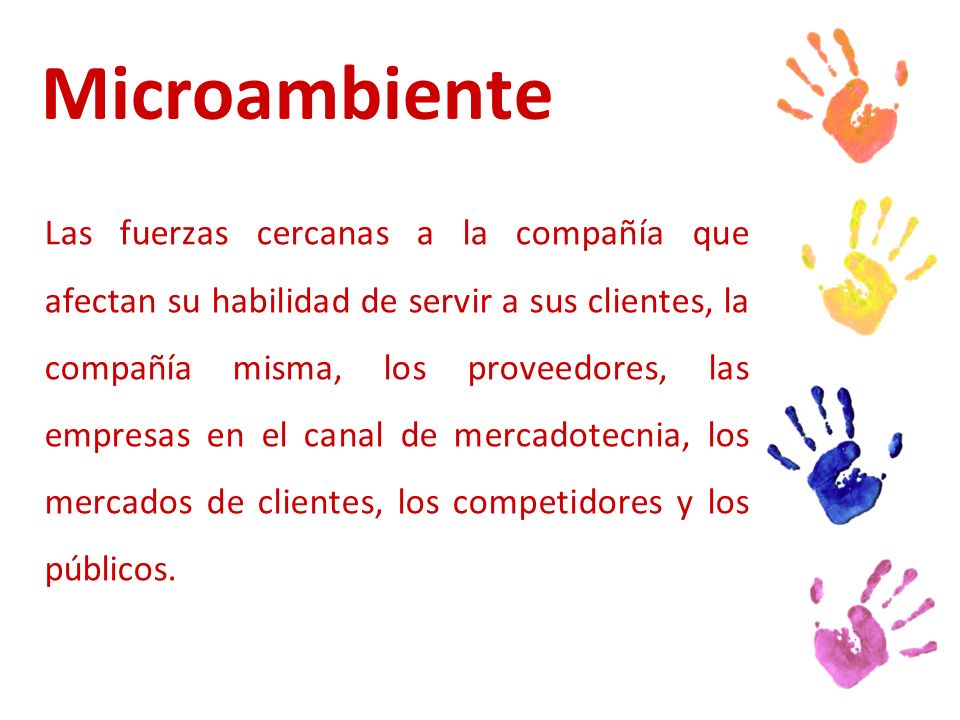 Microambiente

Las fuerzas cercanas a la compañía que afectan su habilidad de servir a sus clientes, la compañía misma, los proveedores, las empresas en el canal de mercadotecnia, los mercados de clientes, los competidores y los públicos.